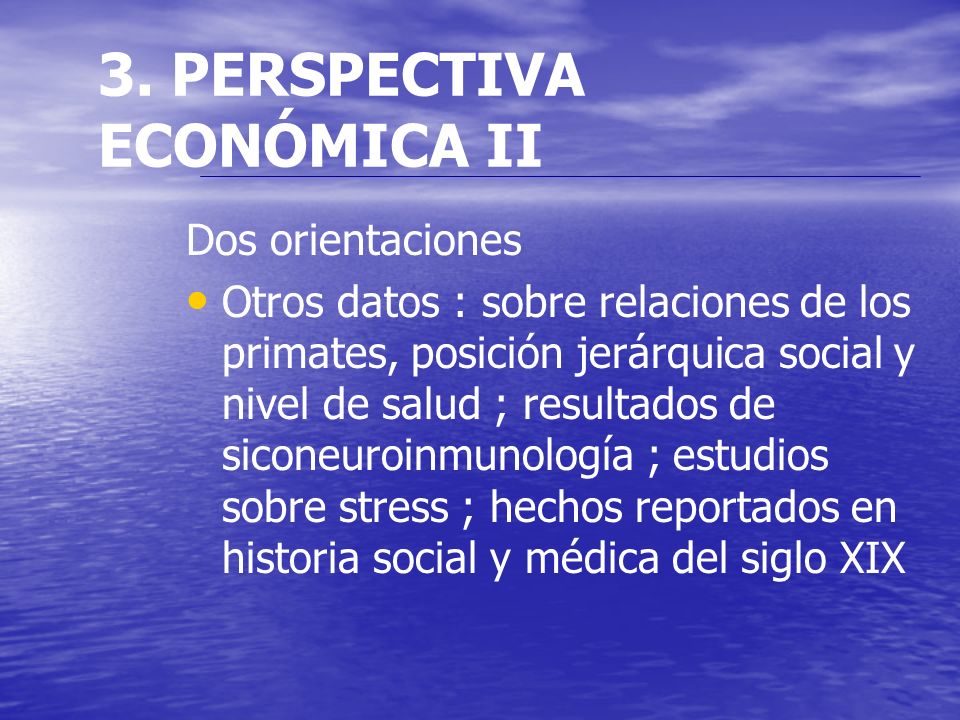 3. PERSPECTIVA ECONÓMICA II

Dos orientaciones

• Otros datos : sobre relaciones de los primates, posición jerárquica social y nivel de salud ; resultados de siconeuroinmunología ; estudios sobre stress ; hechos reportados en historia social y médica del siglo XIX